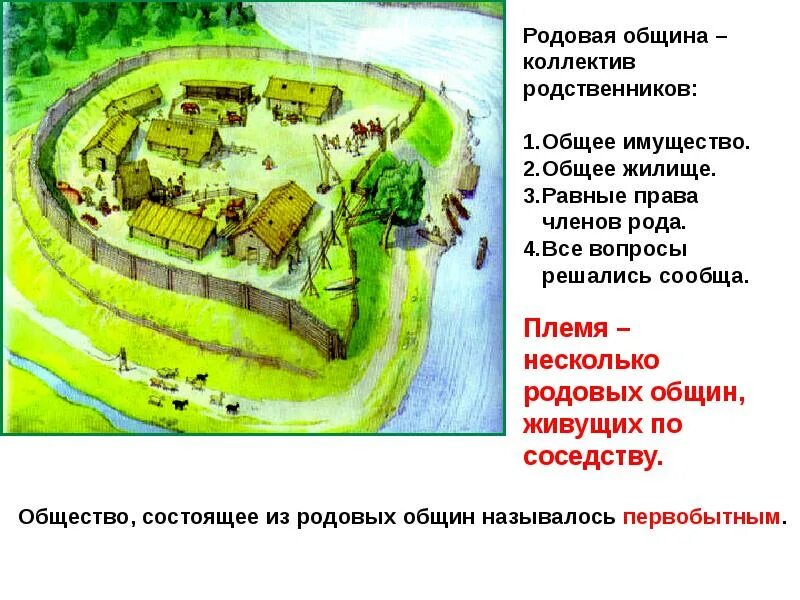 Родовая община – коллектив родственников:

1.Общее имущество.
2.Общее жилище.
3.Равные права членов рода.
4.Все вопросы решались сообща.

Племя – несколько родовых общин, живущих по соседству.

Общество, состоящее из родовых общин называлось первобытным.